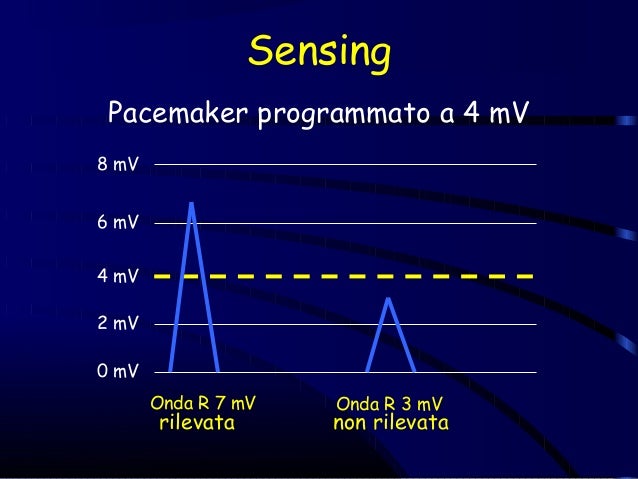 Sensing

Pacemaker programmato a 4 mV

8 mV
6 mV
4 mV
2 mV
0 mV

Onda R 7 mV
rilevata

Onda R 3 mV
non rilevata